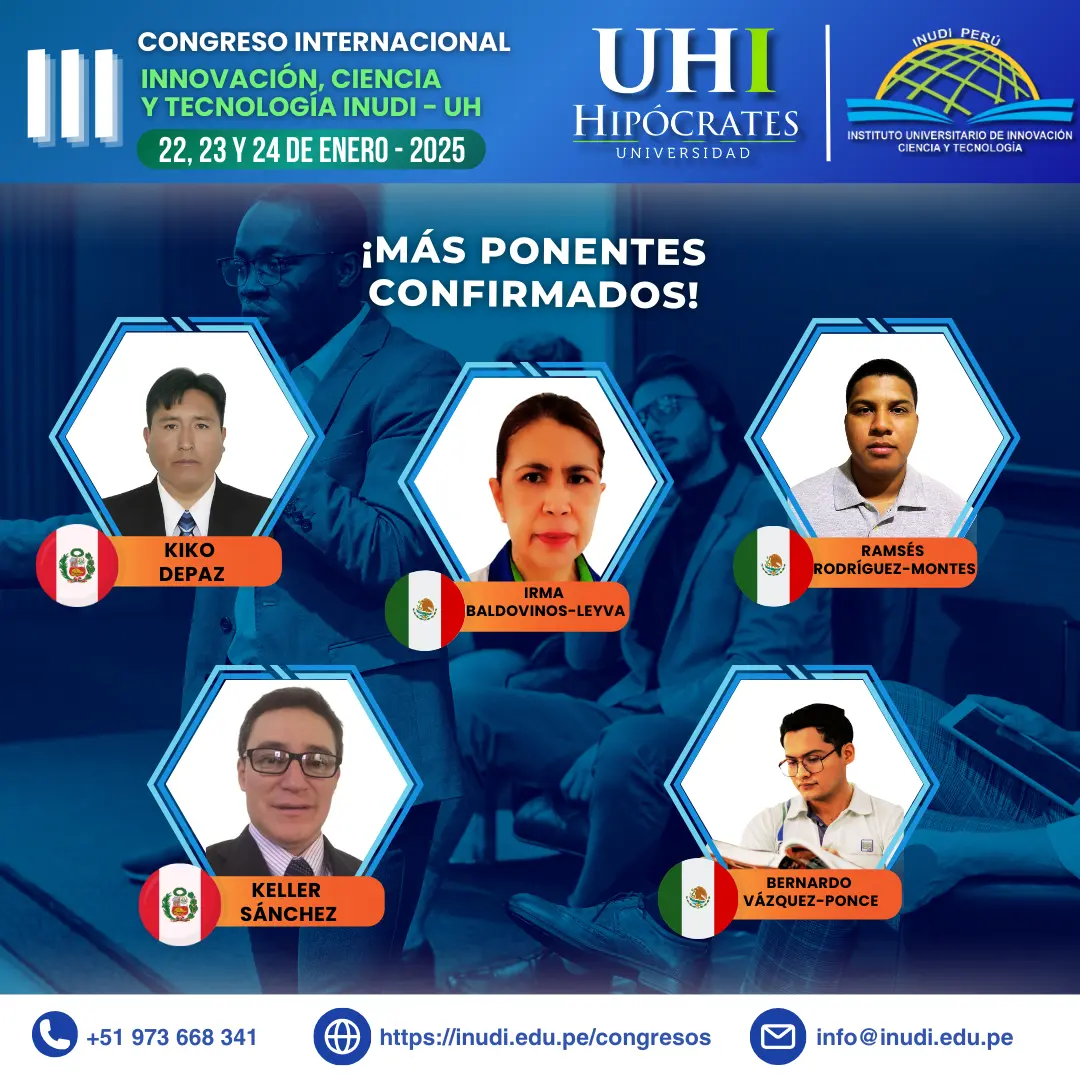 III
CONGRESO INTERNACIONAL
INNOVACIÓN, CIENCIA Y TECNOLOGÍA INUDI - UH
22, 23 Y 24 DE ENERO - 2025

UHI
HIPÓCRATES
UNIVERSIDAD

INUDI PERÚ
INSTITUTO UNIVERSITARIO DE INNOVACIÓN CIENCIA Y TECNOLOGÍA

¡MÁS PONENTES CONFIRMADOS!

KIKO DEPAZ

IRMA BALDOVINOS-LEYVA

RAMSÉS RODRÍGUEZ-MONTES

KELLER SÁNCHEZ

BERNARDO VÁZQUEZ-PONCE

+51 973 668 341
https://inudi.edu.pe/congresos
info@inudi.edu.pe